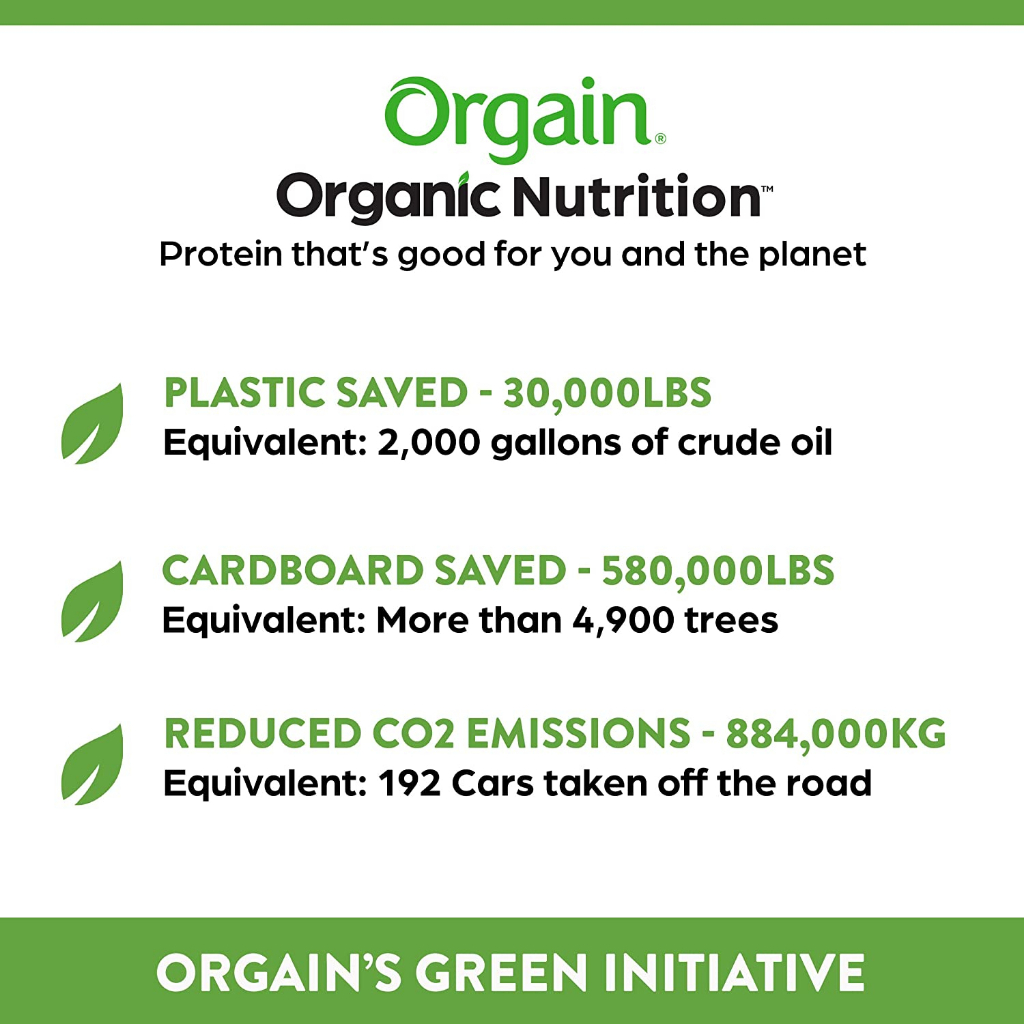 Orgain®
Organic Nutrition™
Protein that's good for you and the planet

PLASTIC SAVED - 30,000LBS
Equivalent: 2,000 gallons of crude oil

CARDBOARD SAVED - 580,000LBS
Equivalent: More than 4,900 trees

REDUCED CO2 EMISSIONS - 884,000KG
Equivalent: 192 Cars taken off the road

ORGAIN'S GREEN INITIATIVE